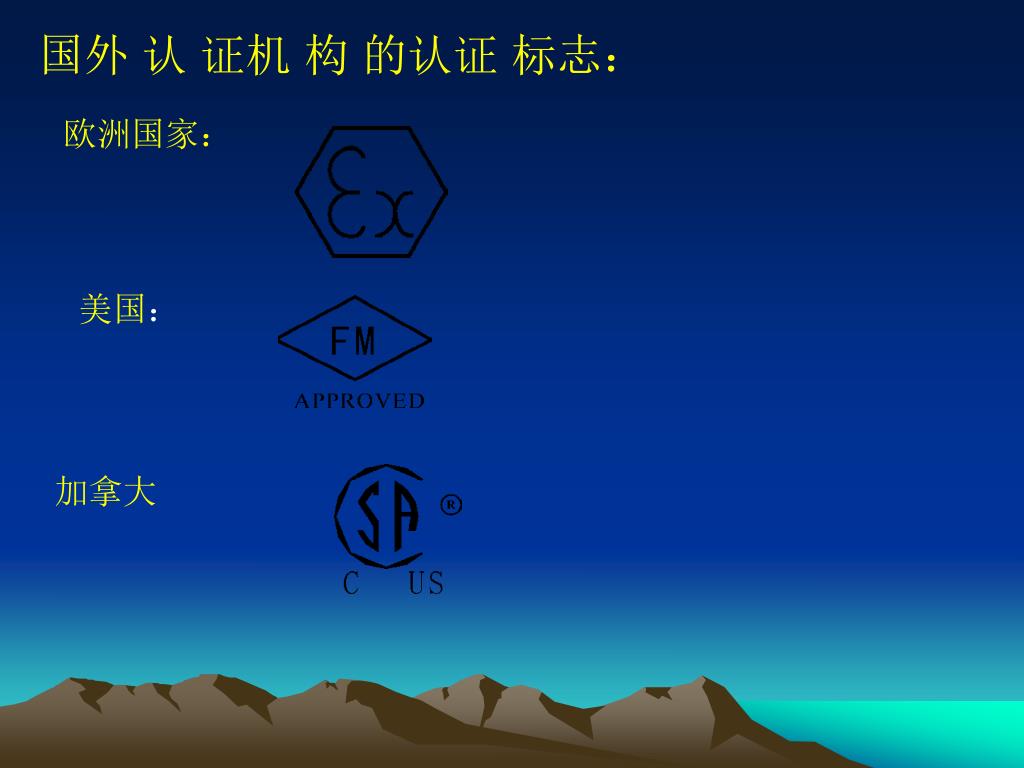 国外 认 证机 构 的认证 标志：

欧洲国家：

Ex

美国：

FM

APPROVED

加拿大

SA ®

C US